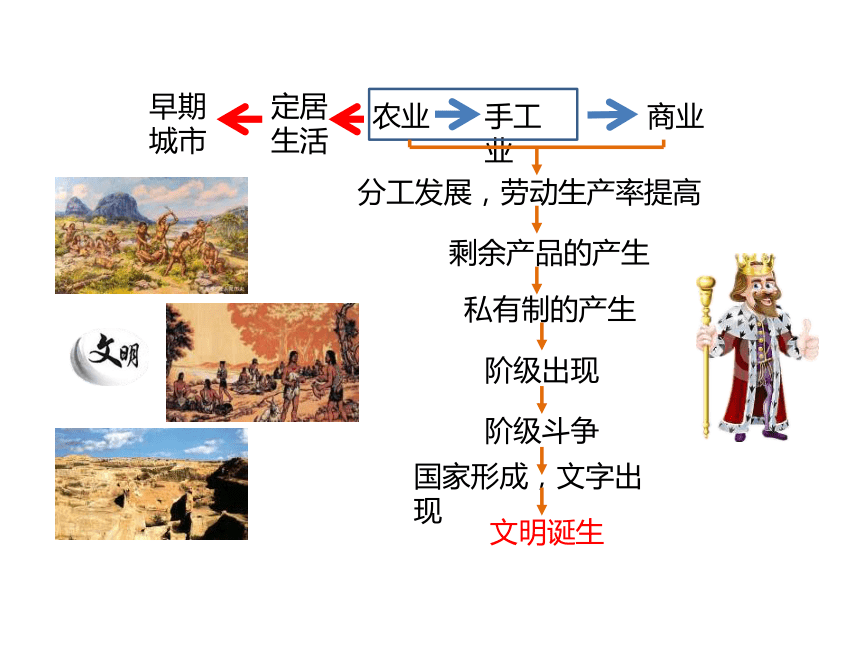 早期城市

定居生活

农业

手工业

商业

分工发展，劳动生产率提高

剩余产品的产生

私有制的产生

阶级出现

阶级斗争

国家形成，文字出现

文明诞生

文明